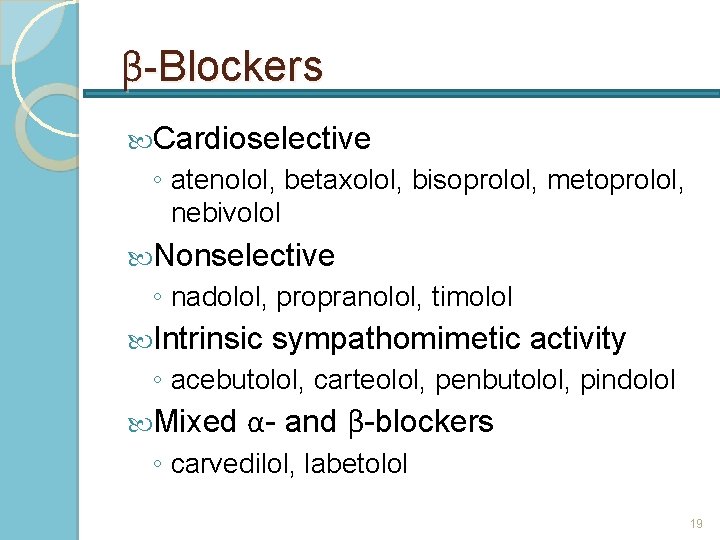 β-Blockers

Cardioselective

◦ atenolol, betaxolol, bisoprolol, metoprolol, nebivolol

Nonselective

◦ nadolol, propranolol, timolol

Intrinsic sympathomimetic activity

◦ acebutolol, carteolol, penbutolol, pindolol

Mixed α- and β-blockers

◦ carvedilol, labetolol

19